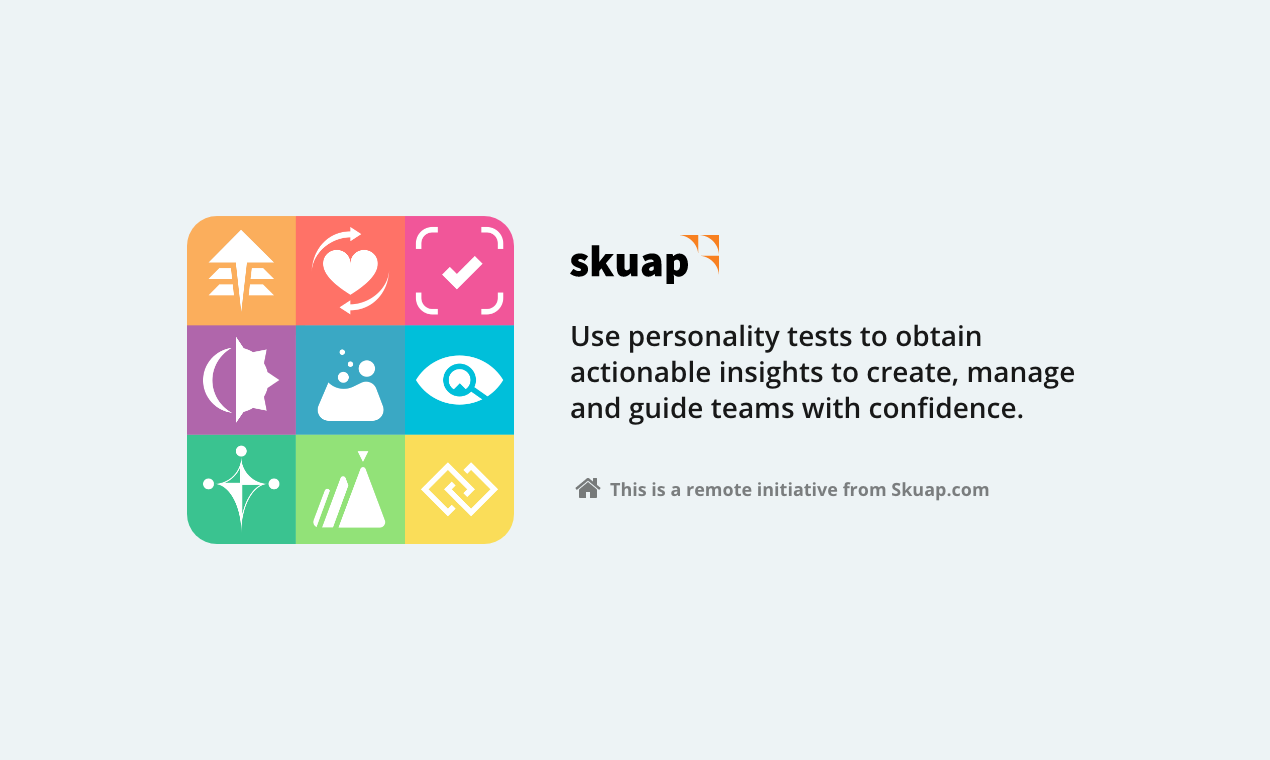 skuap

Use personality tests to obtain actionable insights to create, manage and guide teams with confidence.

This is a remote initiative from Skuap.com